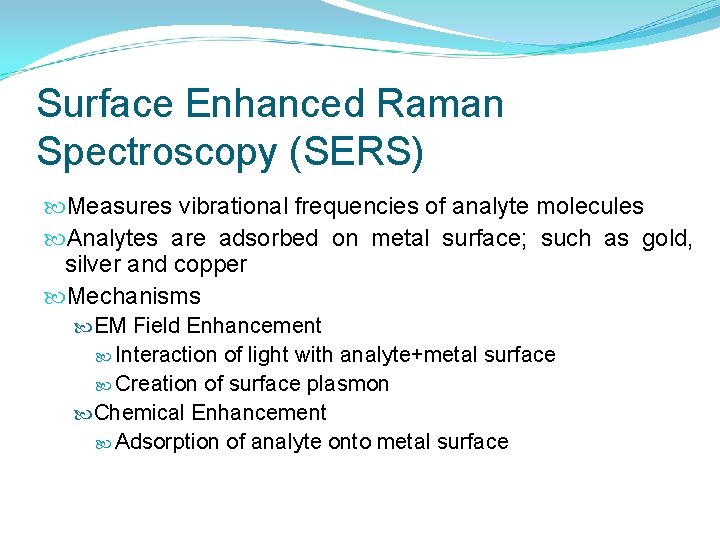 Surface Enhanced Raman Spectroscopy (SERS)

Measures vibrational frequencies of analyte molecules

Analytes are adsorbed on metal surface; such as gold, silver and copper

Mechanisms

EM Field Enhancement

Interaction of light with analyte+metal surface

Creation of surface plasmon

Chemical Enhancement

Adsorption of analyte onto metal surface